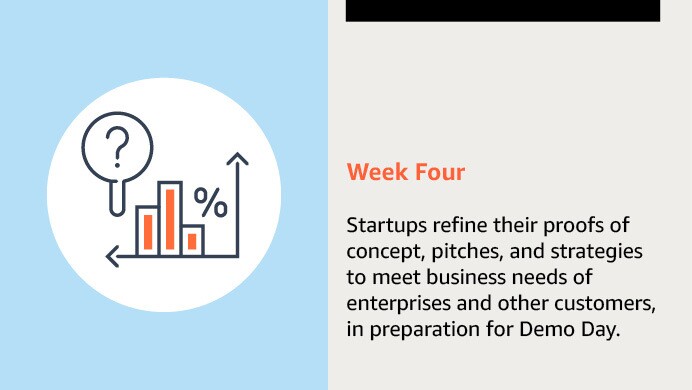 ?

%

Week Four

Startups refine their proofs of concept, pitches, and strategies to meet business needs of enterprises and other customers, in preparation for Demo Day.